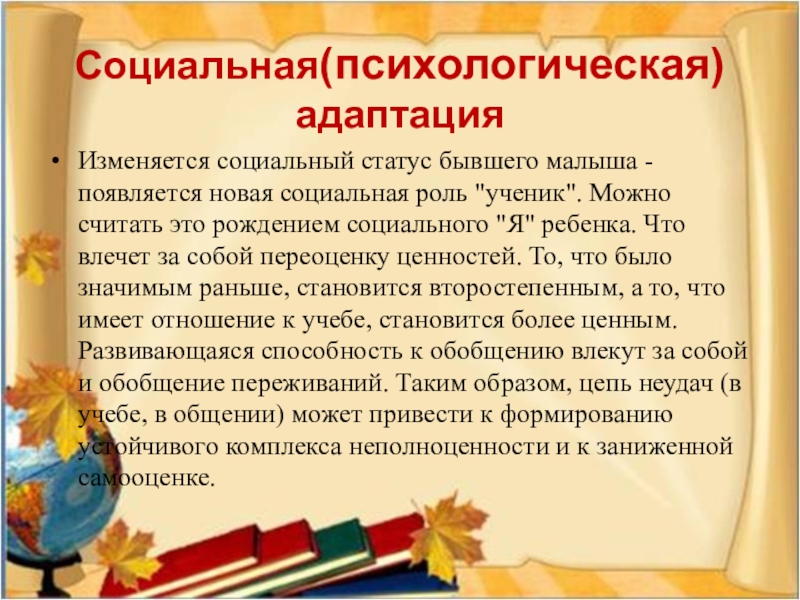 Социальная(психологическая) адаптация

• Изменяется социальный статус бывшего малыша - появляется новая социальная роль "ученик". Можно считать это рождением социального "Я" ребенка. Что влечет за собой переоценку ценностей. То, что было значимым раньше, становится второстепенным, а то, что имеет отношение к учебе, становится более ценным. Развивающаяся способность к обобщению влекут за собой и обобщение переживаний. Таким образом, цепь неудач (в учебе, в общении) может привести к формированию устойчивого комплекса неполноценности и к заниженной самооценке.